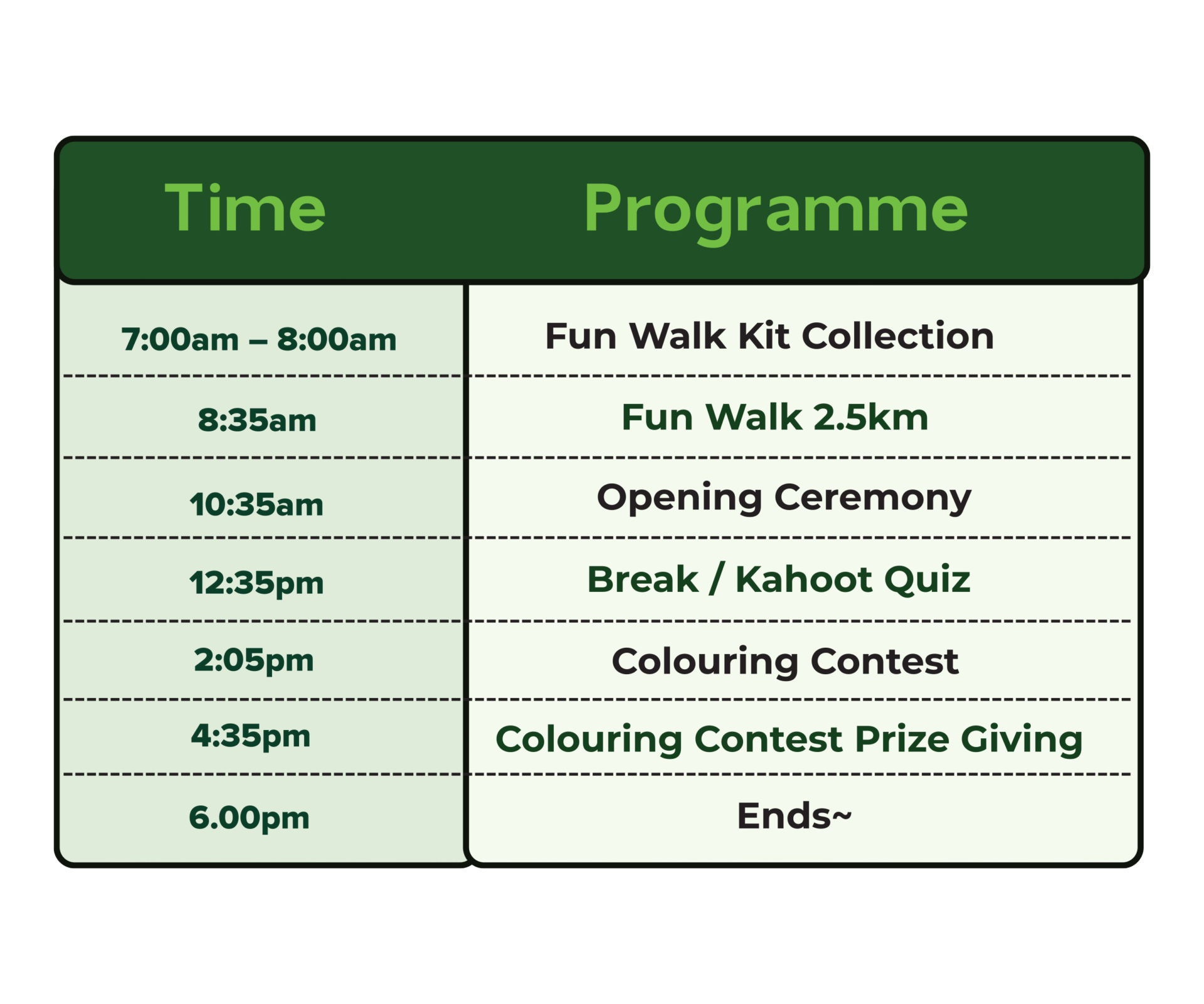 | Time | Programme |
|---|---|
| 7:00am – 8:00am | Fun Walk Kit Collection |
| 8:35am | Fun Walk 2.5km |
| 10:35am | Opening Ceremony |
| 12:35pm | Break / Kahoot Quiz |
| 2:05pm | Colouring Contest |
| 4:35pm | Colouring Contest Prize Giving |
| 6.00pm | Ends~ |